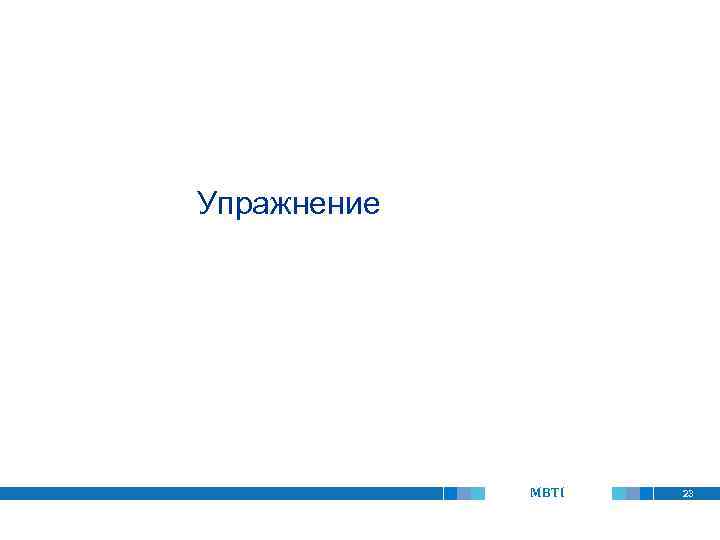 Упражнение

MBTI

23